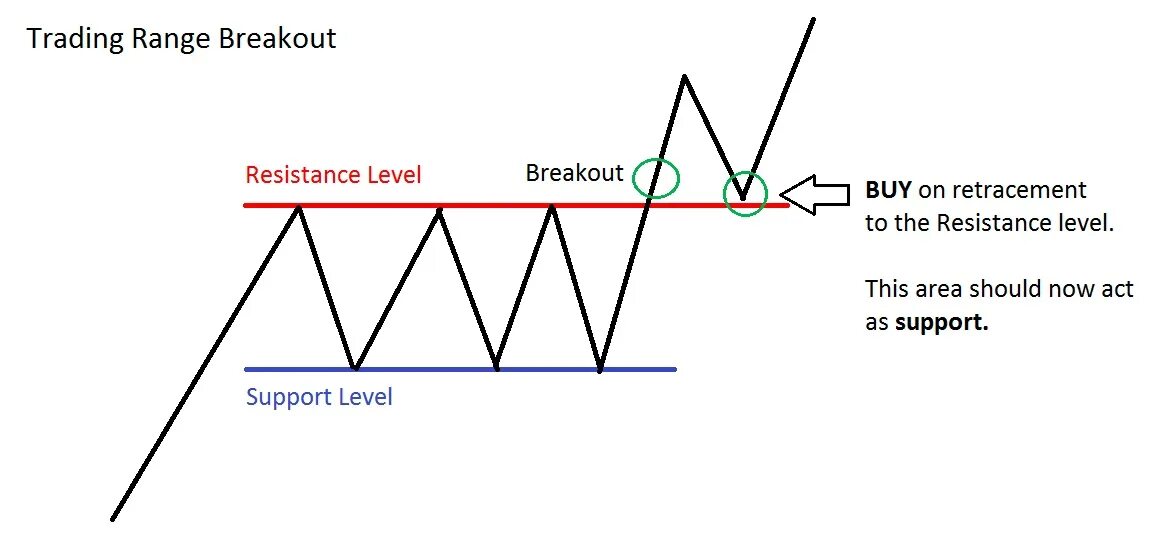 Trading Range Breakout

Resistance Level

Breakout

BUY on retracement to the Resistance level.

This area should now act as support.

Support Level